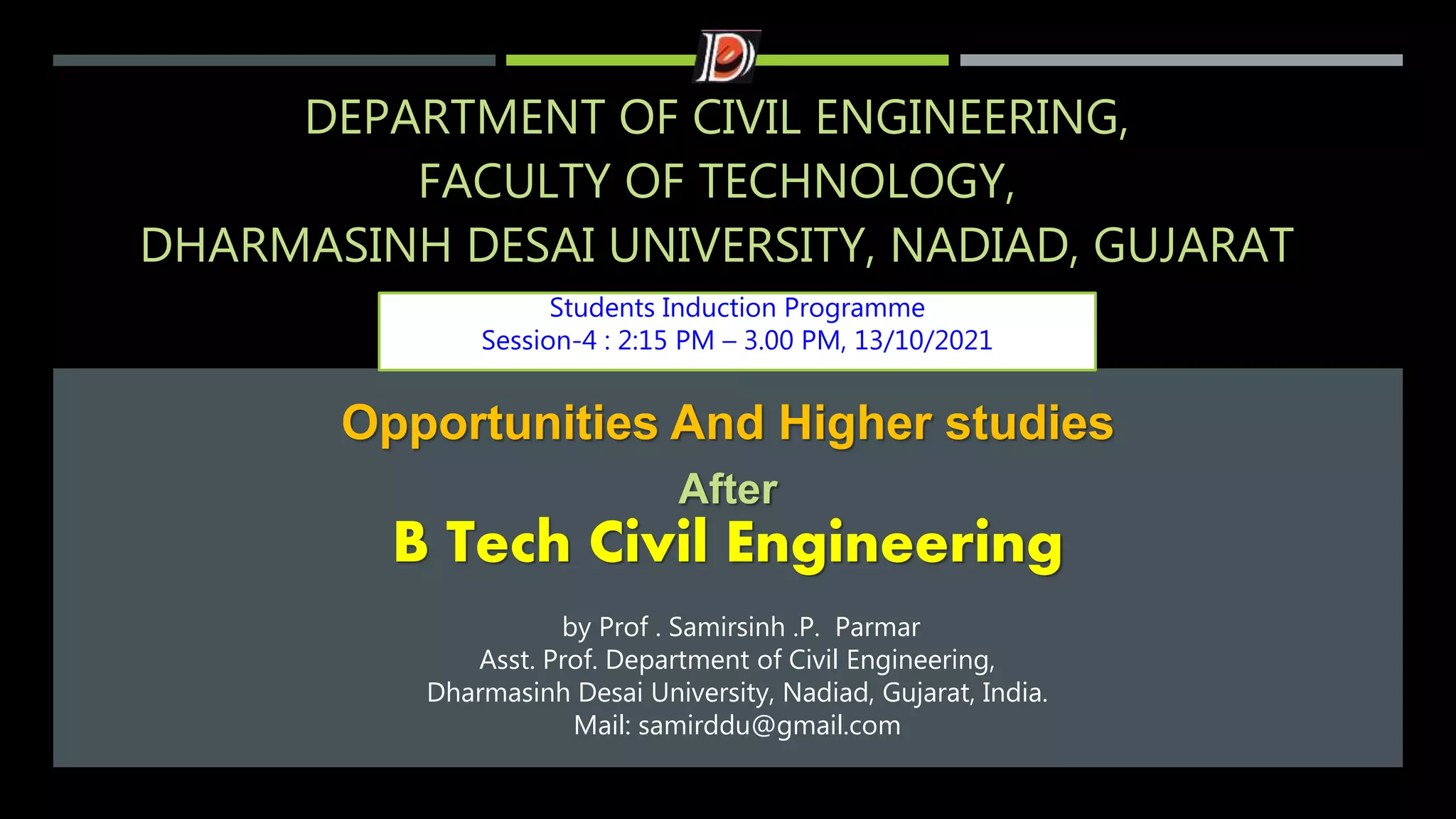 DEPARTMENT OF CIVIL ENGINEERING,
FACULTY OF TECHNOLOGY,
DHARMASINH DESAI UNIVERSITY, NADIAD, GUJARAT

Students Induction Programme
Session-4 : 2:15 PM – 3.00 PM, 13/10/2021

Opportunities And Higher studies
After
B Tech Civil Engineering

by Prof . Samirsinh .P. Parmar
Asst. Prof. Department of Civil Engineering,
Dharmasinh Desai University, Nadiad, Gujarat, India.
Mail: samirddu@gmail.com